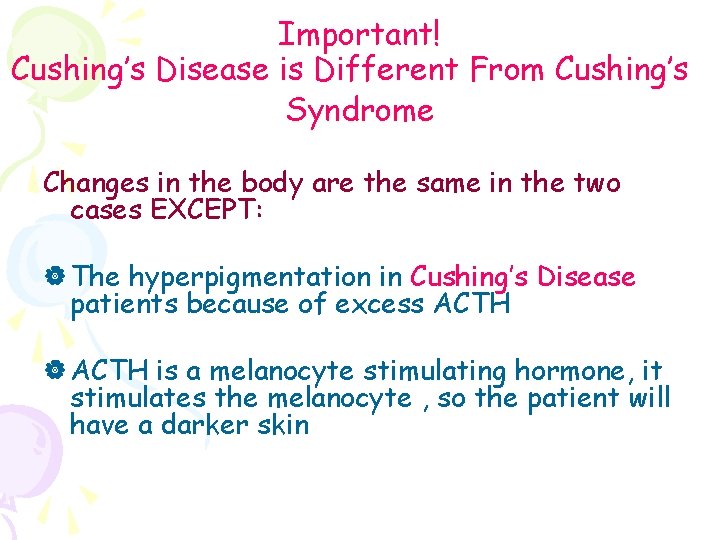 Important!
Cushing's Disease is Different From Cushing's Syndrome

Changes in the body are the same in the two cases EXCEPT:

The hyperpigmentation in Cushing's Disease patients because of excess ACTH

ACTH is a melanocyte stimulating hormone, it stimulates the melanocyte , so the patient will have a darker skin